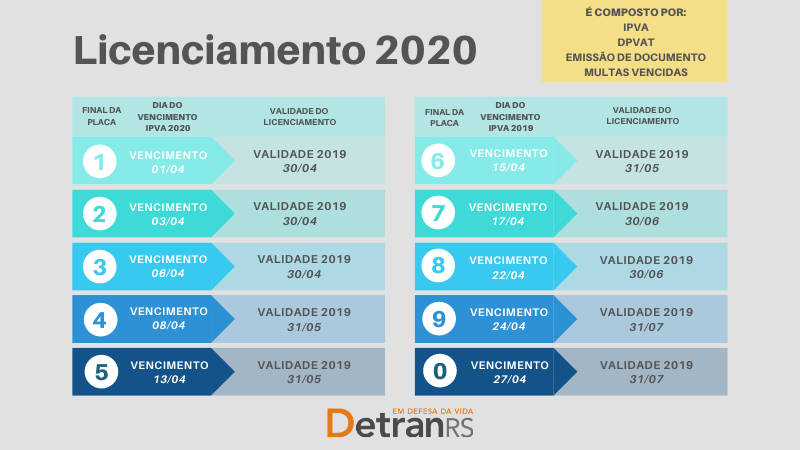 Licenciamento 2020

É COMPOSTO POR:
IPVA
DPVAT
EMISSÃO DE DOCUMENTO
MULTAS VENCIDAS

| FINAL DA PLACA | DIA DO VENCIMENTO IPVA 2020 | VALIDADE DO LICENCIAMENTO |
|---|---|---|
| 1 | VENCIMENTO 01/04 | VALIDADE 2019 30/04 |
| 2 | VENCIMENTO 03/04 | VALIDADE 2019 30/04 |
| 3 | VENCIMENTO 06/04 | VALIDADE 2019 30/04 |
| 4 | VENCIMENTO 08/04 | VALIDADE 2019 31/05 |
| 5 | VENCIMENTO 13/04 | VALIDADE 2019 31/05 |

| FINAL DA PLACA | DIA DO VENCIMENTO IPVA 2019 | VALIDADE DO LICENCIAMENTO |
|---|---|---|
| 6 | VENCIMENTO 15/04 | VALIDADE 2019 31/05 |
| 7 | VENCIMENTO 17/04 | VALIDADE 2019 30/06 |
| 8 | VENCIMENTO 22/04 | VALIDADE 2019 30/06 |
| 9 | VENCIMENTO 24/04 | VALIDADE 2019 31/07 |
| 0 | VENCIMENTO 27/04 | VALIDADE 2019 31/07 |

EM DEFESA DA VIDA
DetranRS